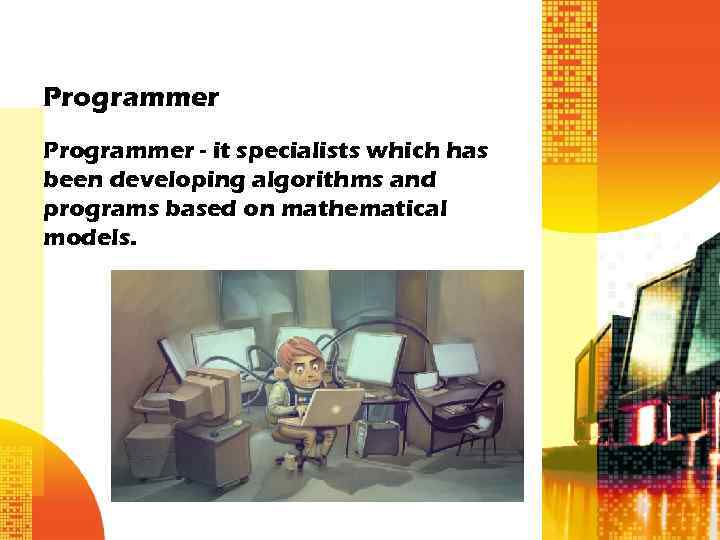 Programmer

Programmer - it specialists which has been developing algorithms and programs based on mathematical models.